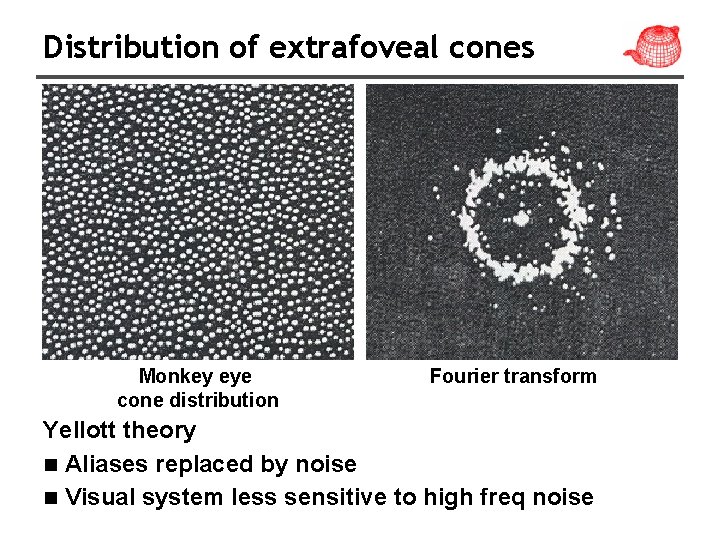 Distribution of extrafoveal cones

Monkey eye cone distribution

Fourier transform

Yellott theory

■ Aliases replaced by noise

■ Visual system less sensitive to high freq noise